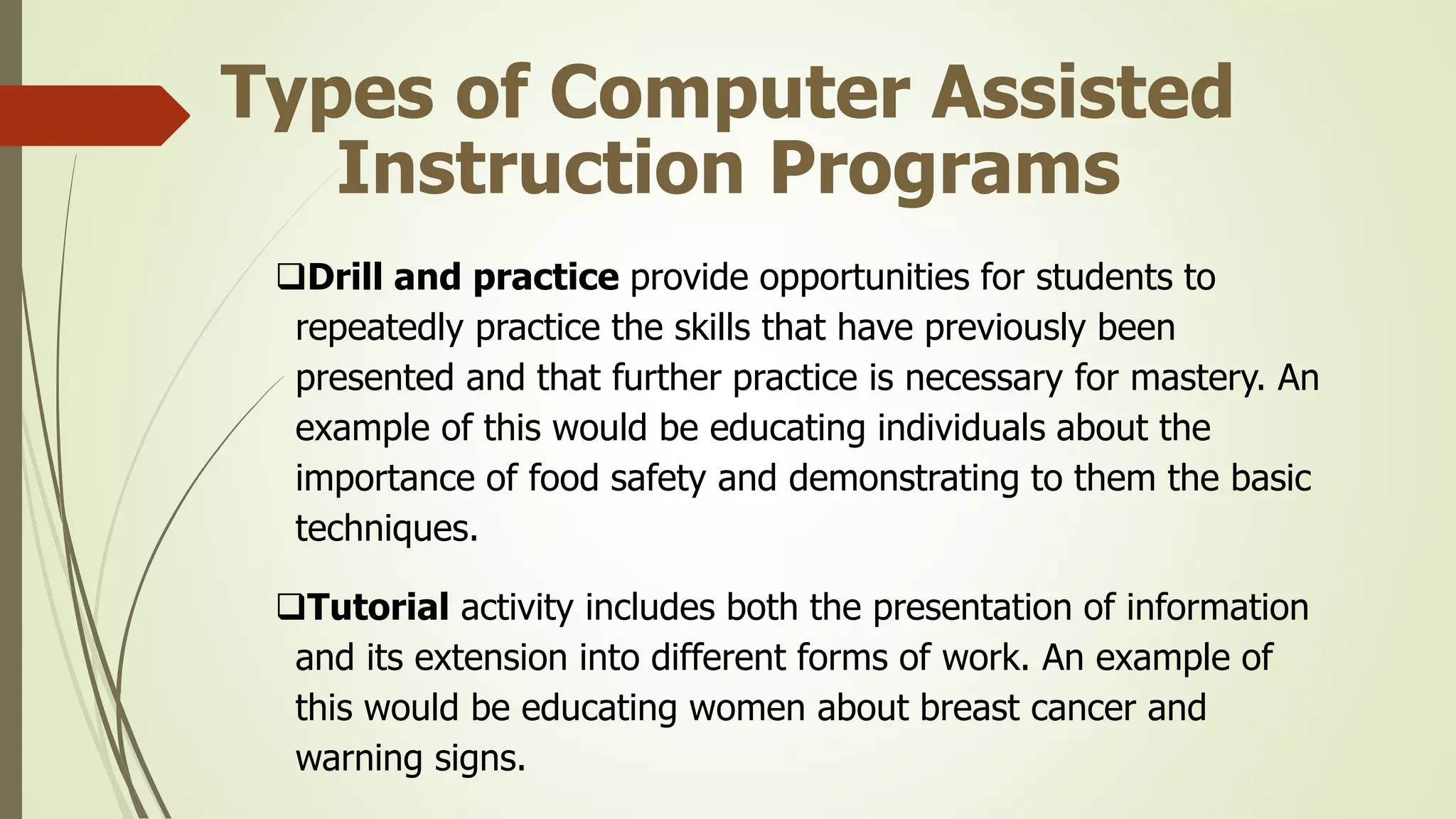 Types of Computer Assisted Instruction Programs

❑Drill and practice provide opportunities for students to repeatedly practice the skills that have previously been presented and that further practice is necessary for mastery. An example of this would be educating individuals about the importance of food safety and demonstrating to them the basic techniques.

❑Tutorial activity includes both the presentation of information and its extension into different forms of work. An example of this would be educating women about breast cancer and warning signs.